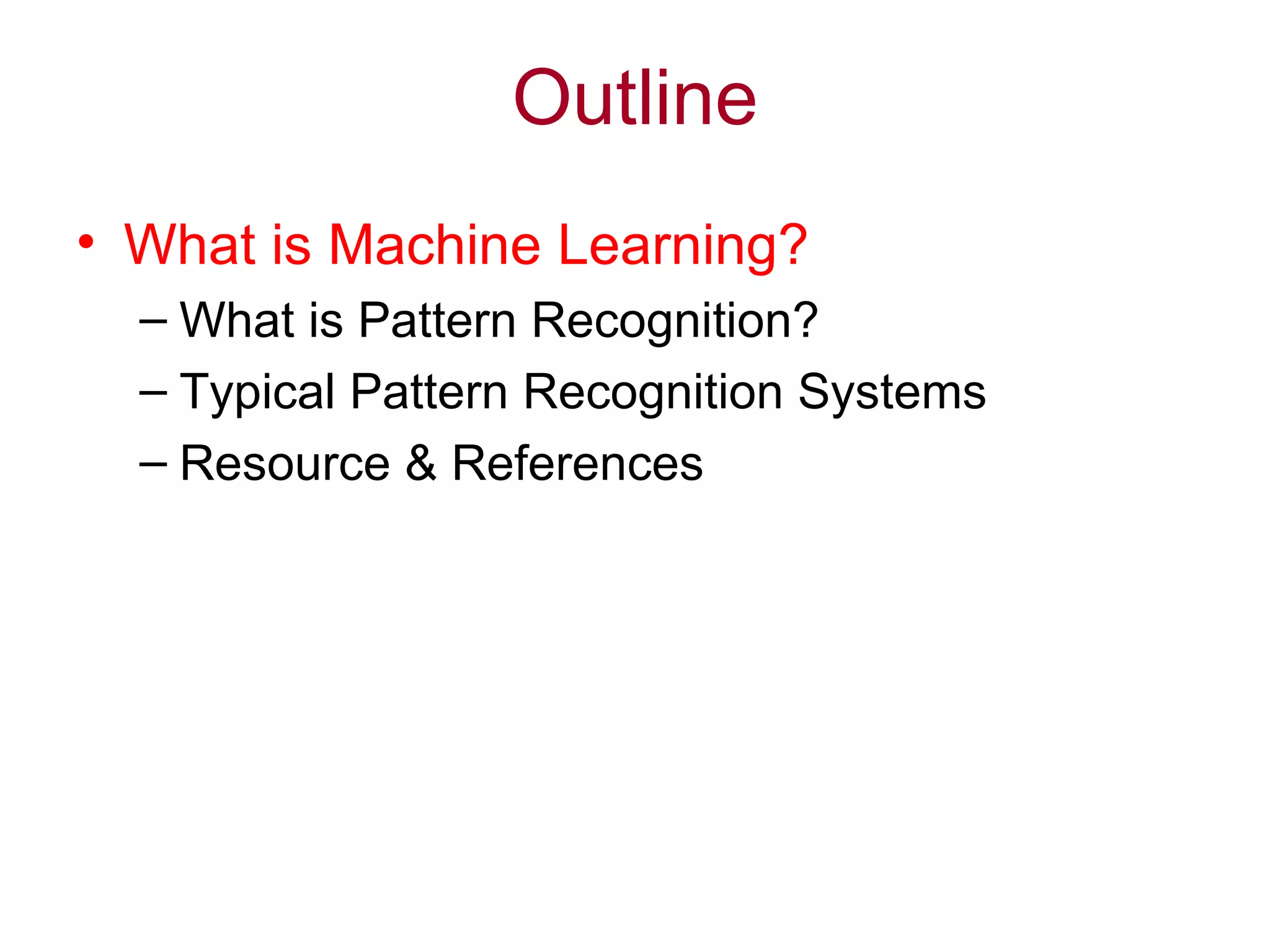 Outline

• What is Machine Learning?
  – What is Pattern Recognition?
  – Typical Pattern Recognition Systems
  – Resource & References